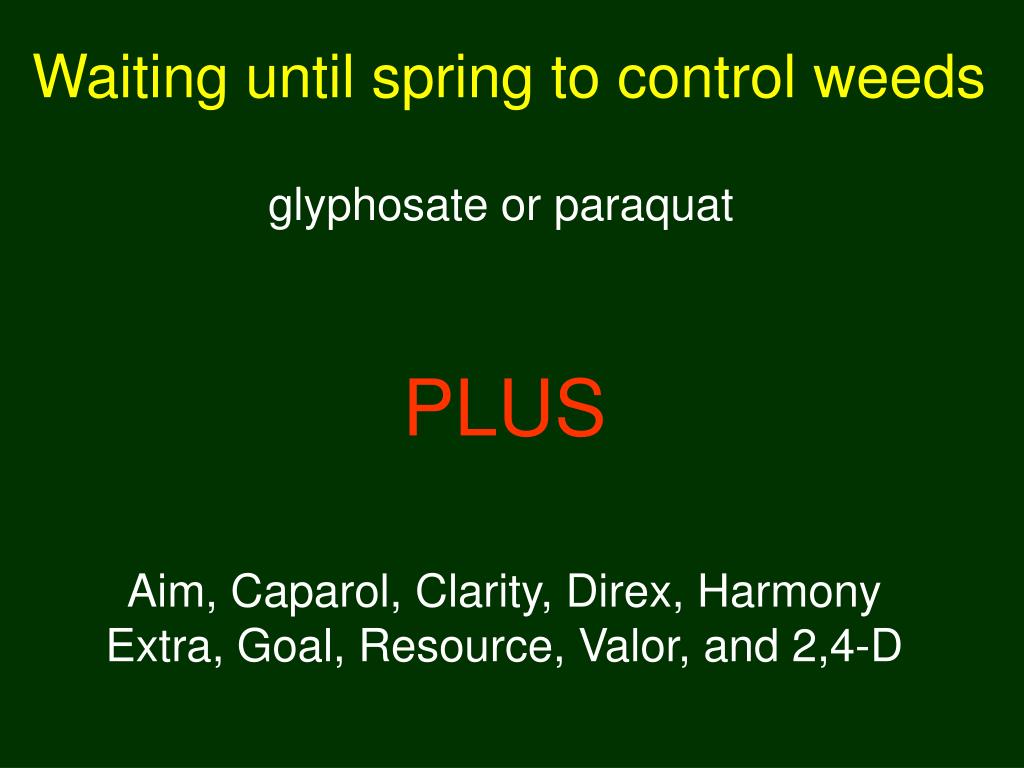 Waiting until spring to control weeds

glyphosate or paraquat

PLUS

Aim, Caparol, Clarity, Direx, Harmony Extra, Goal, Resource, Valor, and 2,4-D